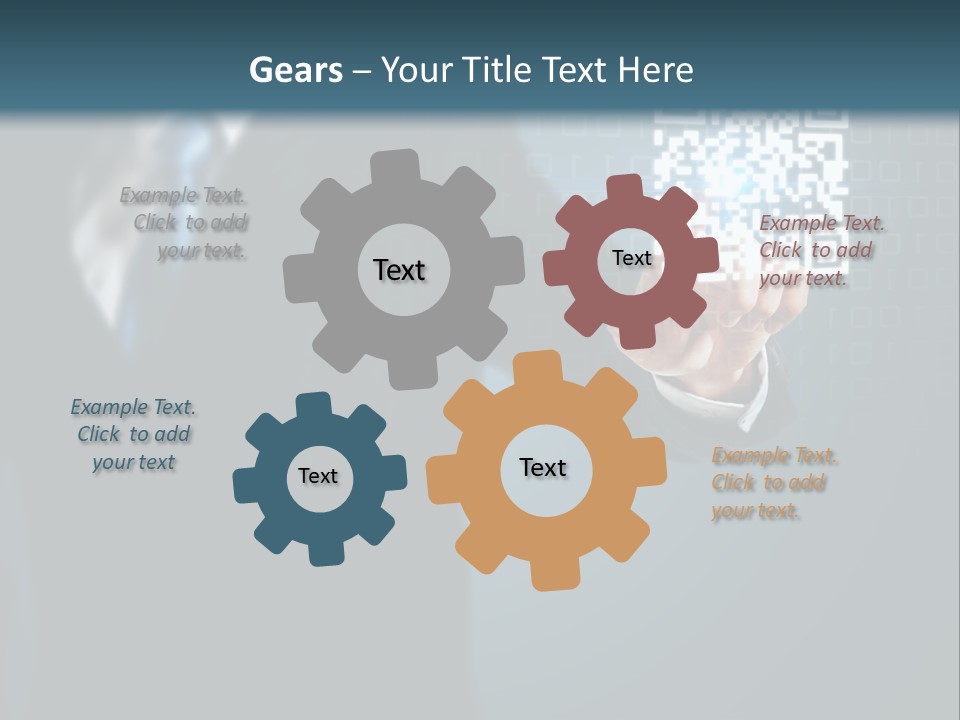 Gears – Your Title Text Here

Example Text. Click to add your text.

Text

Text

Example Text. Click to add your text.

Example Text. Click to add your text

Text

Text

Example Text. Click to add your text.